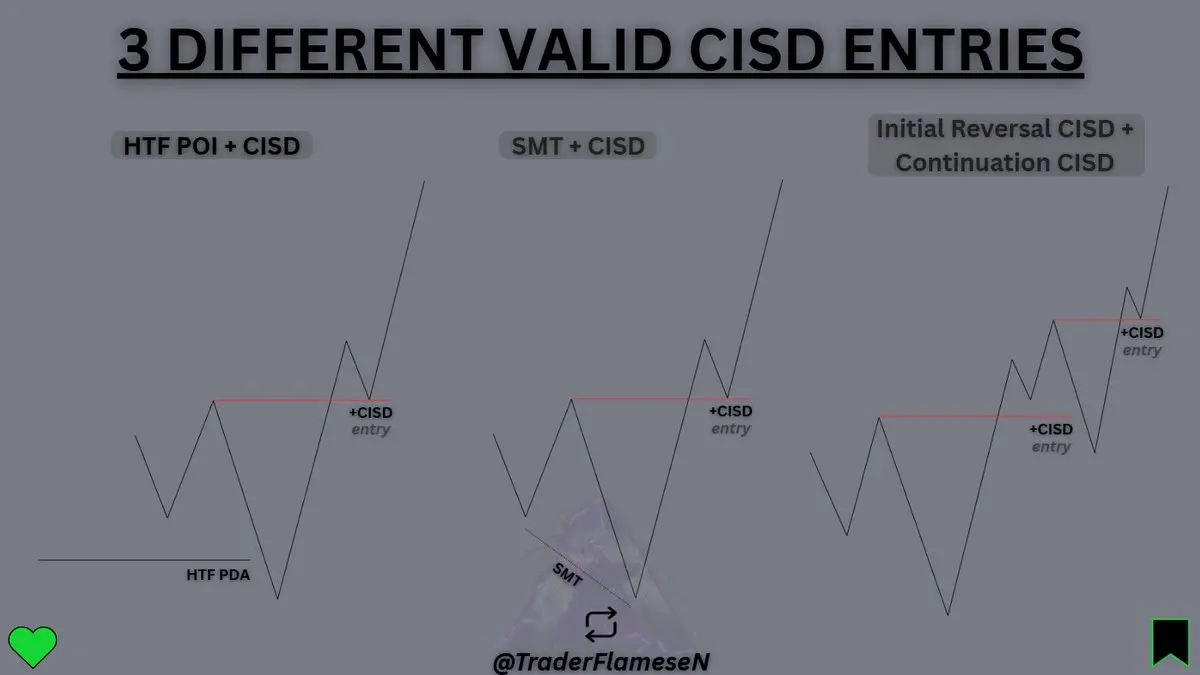 3 DIFFERENT VALID CISD ENTRIES

HTF POI + CISD

+CISD
entry

HTF PDA

SMT + CISD

+CISD
entry

SMT

Initial Reversal CISD + Continuation CISD

+CISD
entry

+CISD
entry

@TraderFlameseN